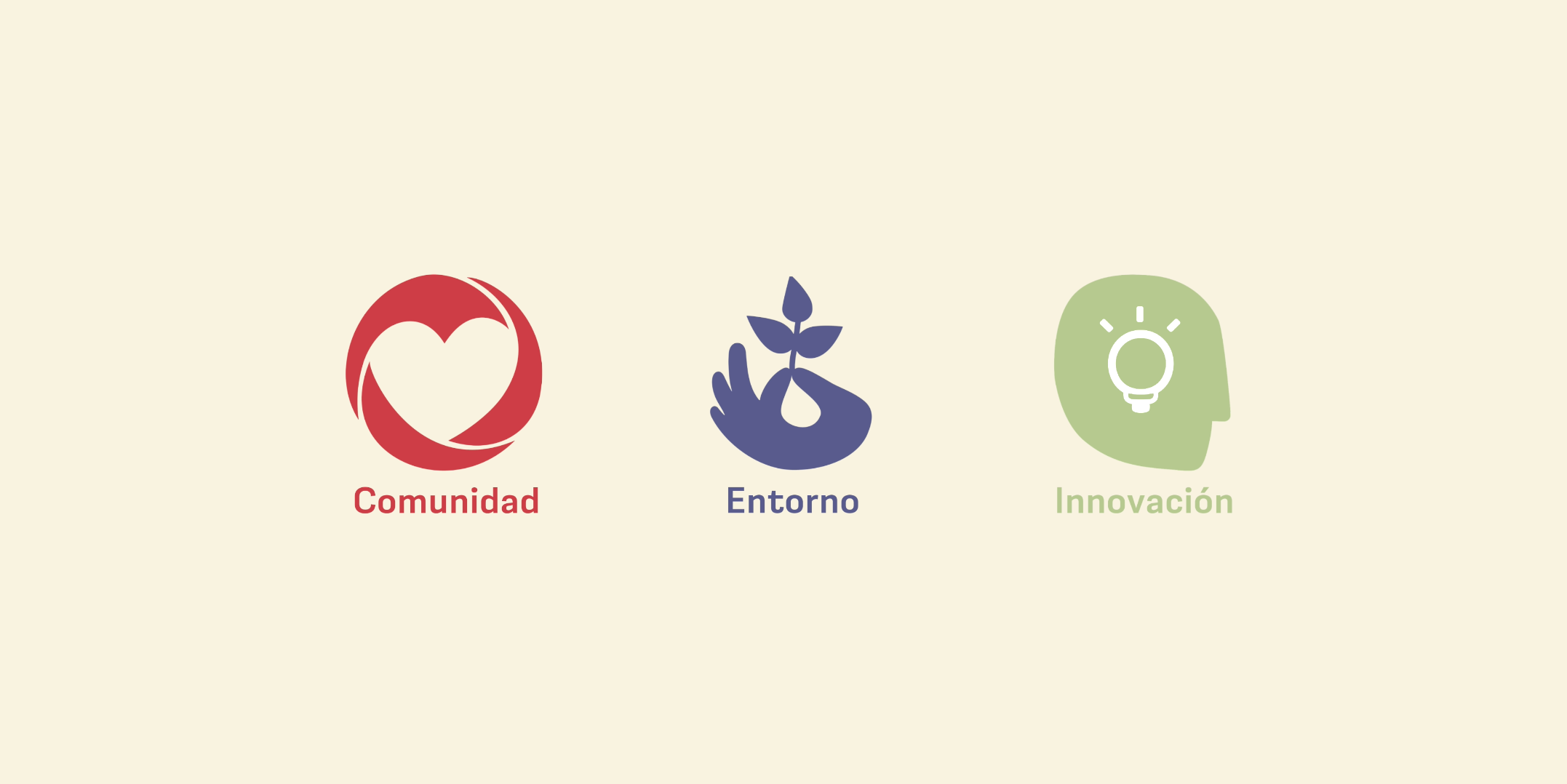 Comunidad

Entorno

Innovación